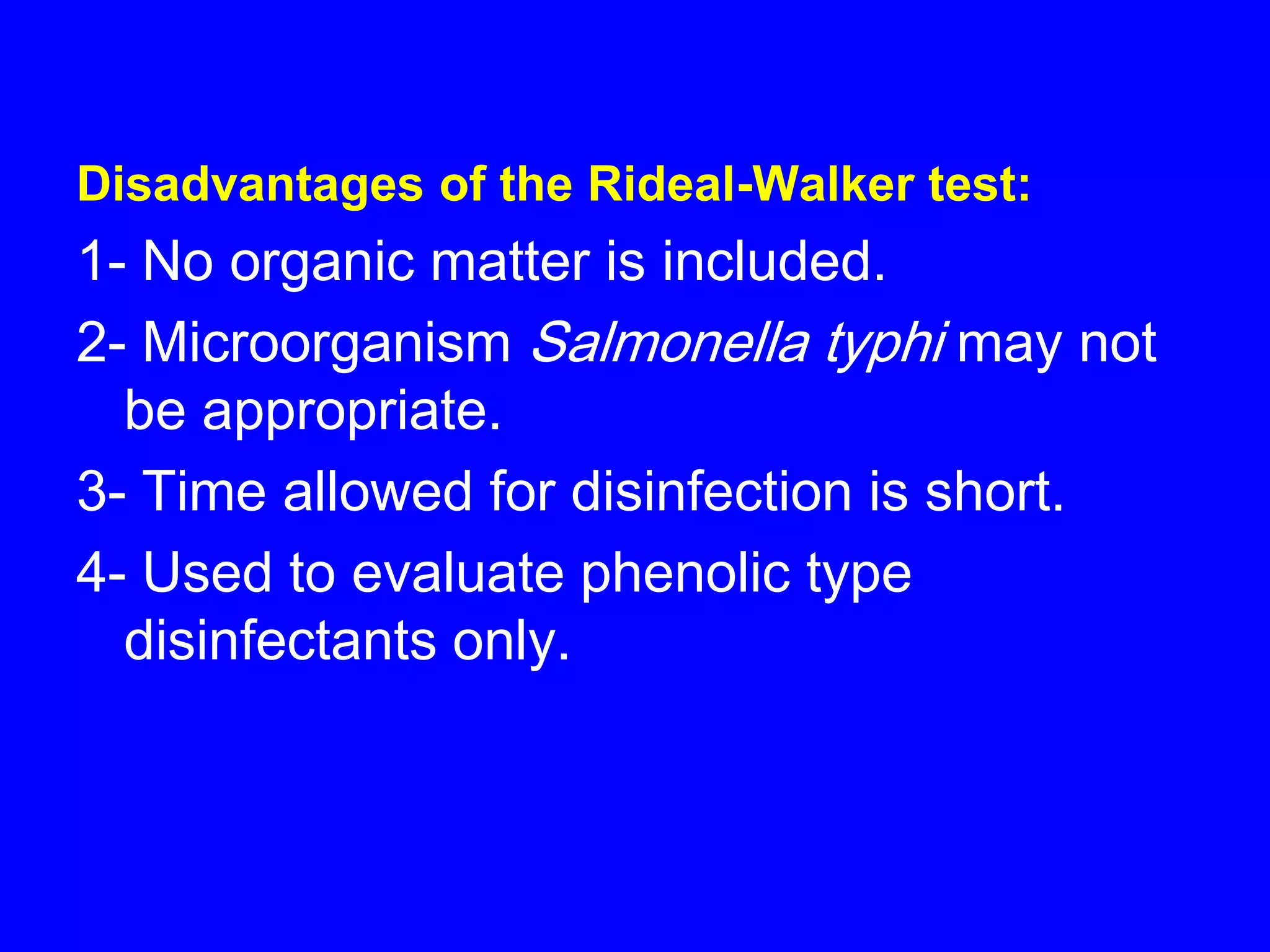 Disadvantages of the Rideal-Walker test:

1- No organic matter is included.

2- Microorganism Salmonella typhi may not be appropriate.

3- Time allowed for disinfection is short.

4- Used to evaluate phenolic type disinfectants only.